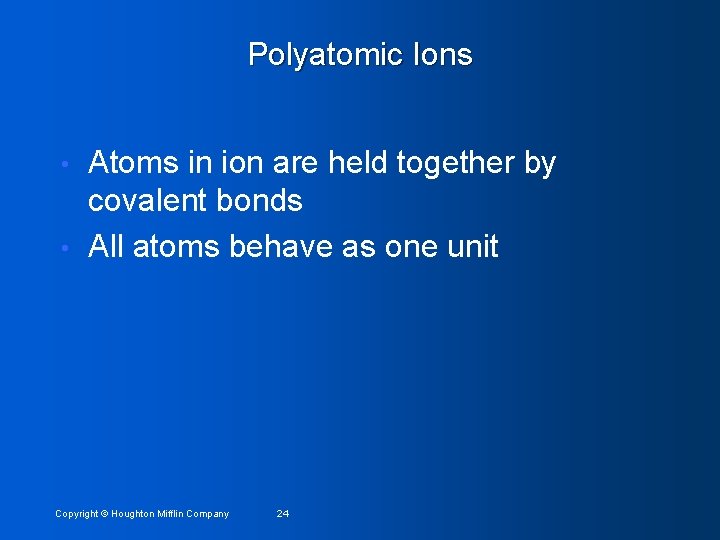 Polyatomic Ions

• Atoms in ion are held together by covalent bonds

• All atoms behave as one unit

Copyright © Houghton Mifflin Company 24